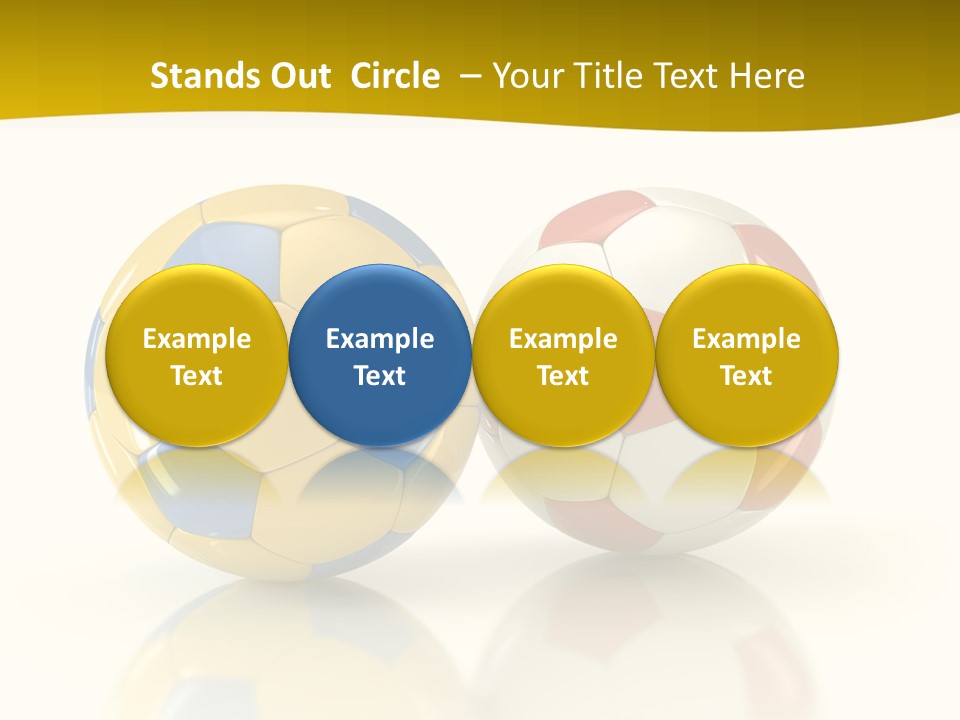 Stands Out  Circle  – Your Title Text Here

Example Text

Example Text

Example Text

Example Text